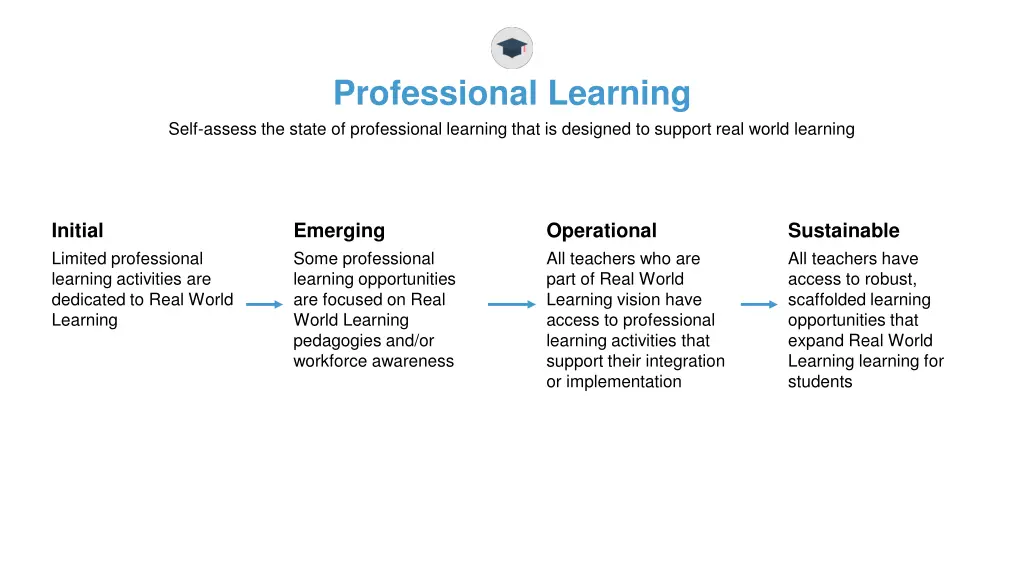 Professional Learning

Self-assess the state of professional learning that is designed to support real world learning

Initial

Limited professional learning activities are dedicated to Real World Learning

Emerging

Some professional learning opportunities are focused on Real World Learning pedagogies and/or workforce awareness

Operational

All teachers who are part of Real World Learning vision have access to professional learning activities that support their integration or implementation

Sustainable

All teachers have access to robust, scaffolded learning opportunities that expand Real World Learning learning for students